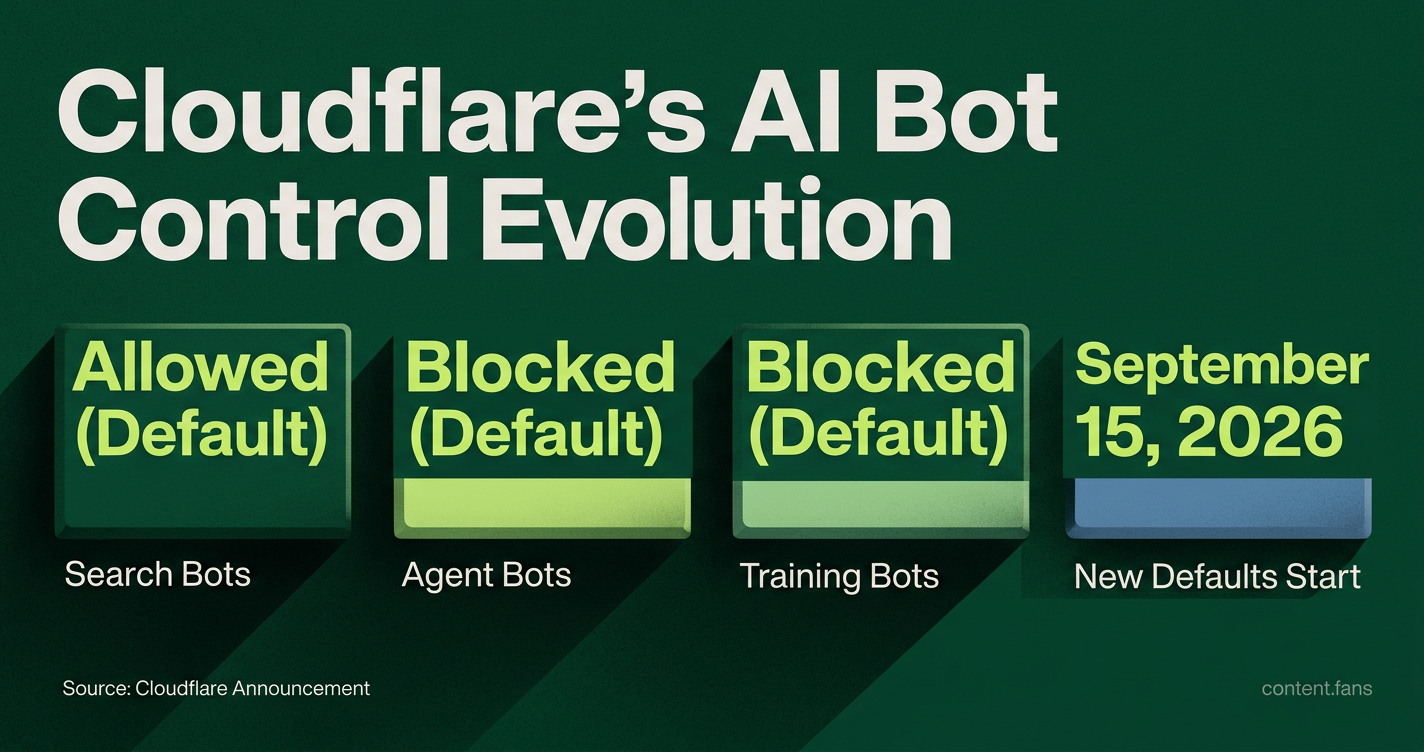 Cloudflare's AI Bot Control Evolution

Allowed (Default)

Search Bots

Blocked (Default)

Agent Bots

Blocked (Default)

Training Bots

September 15, 2026

New Defaults Start

Source: Cloudflare Announcement

content.fans